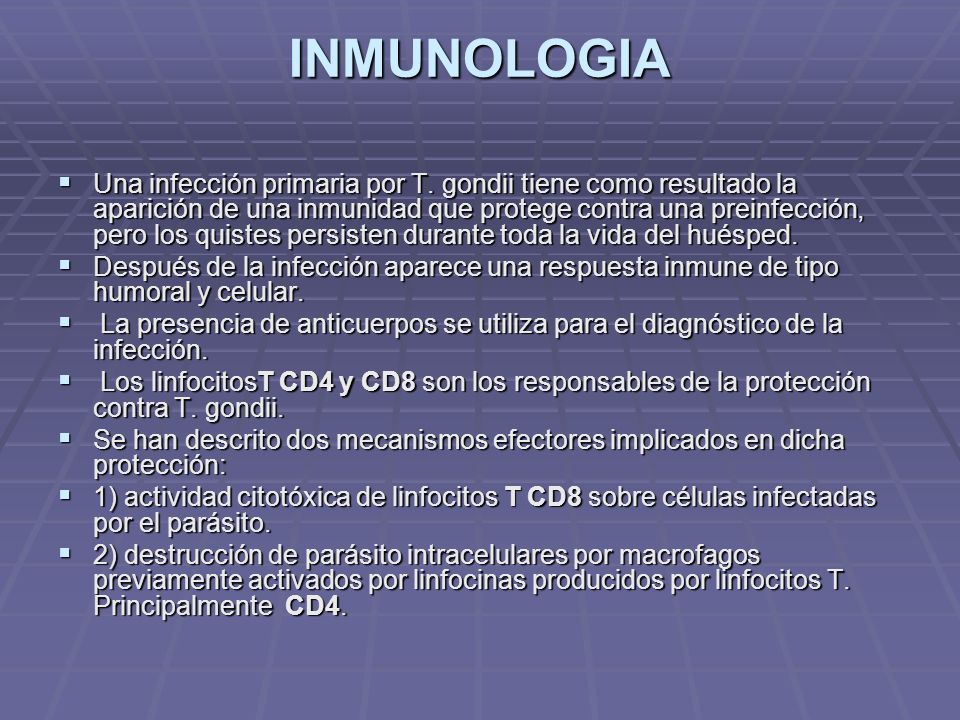 INMUNOLOGIA

▪ Una infección primaria por T. gondii tiene como resultado la aparición de una inmunidad que protege contra una preinfección, pero los quistes persisten durante toda la vida del huésped.

▪ Después de la infección aparece una respuesta inmune de tipo humoral y celular.

▪ La presencia de anticuerpos se utiliza para el diagnóstico de la infección.

▪ Los linfocitosT CD4 y CD8 son los responsables de la protección contra T. gondii.

▪ Se han descrito dos mecanismos efectores implicados en dicha protección:

▪ 1) actividad citotóxica de linfocitos T CD8 sobre células infectadas por el parásito.

▪ 2) destrucción de parásito intracelulares por macrofagos previamente activados por linfocinas producidos por linfocitos T. Principalmente CD4.